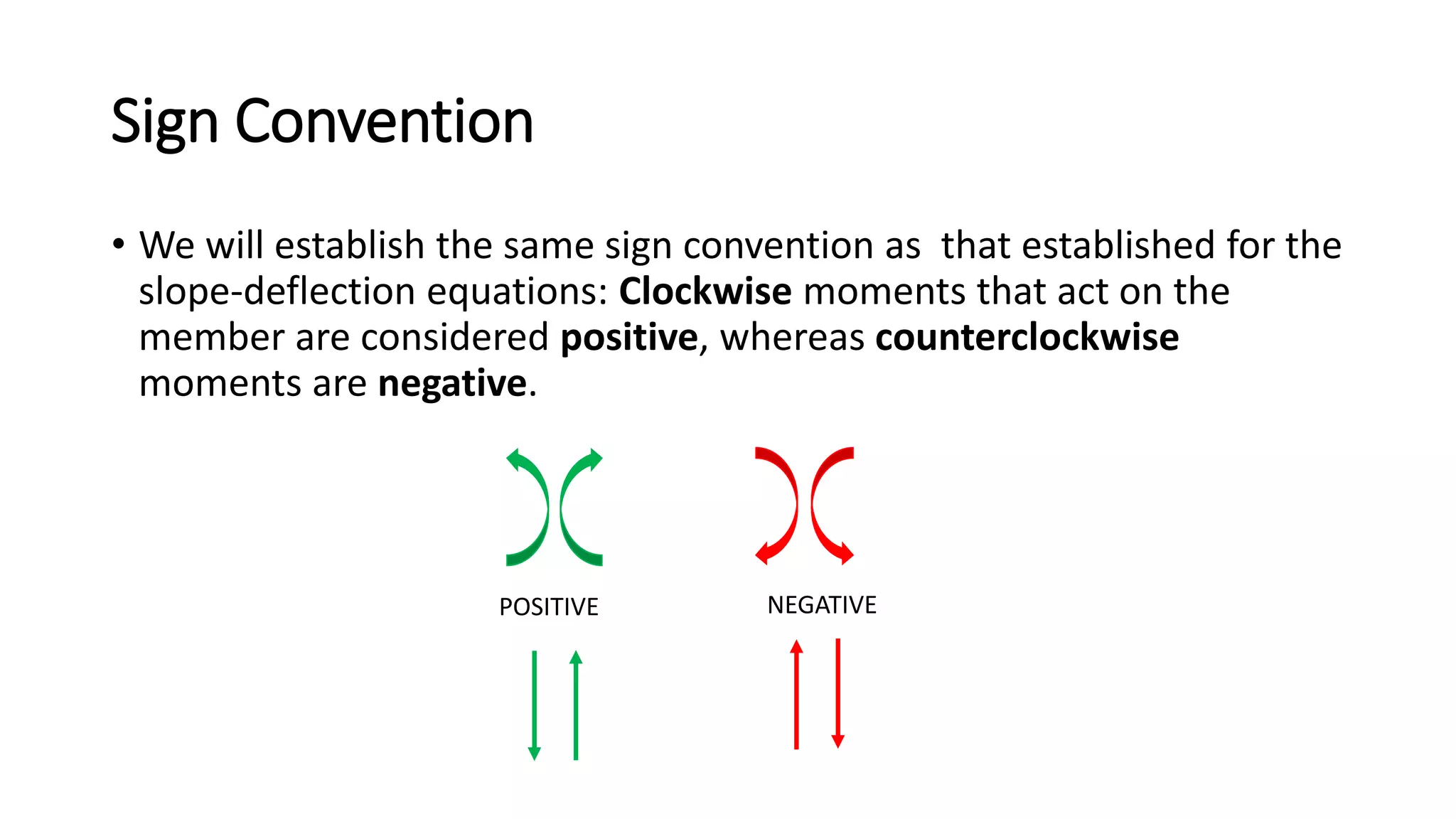 Sign Convention

• We will establish the same sign convention as that established for the slope-deflection equations: Clockwise moments that act on the member are considered positive, whereas counterclockwise moments are negative.

POSITIVE

NEGATIVE